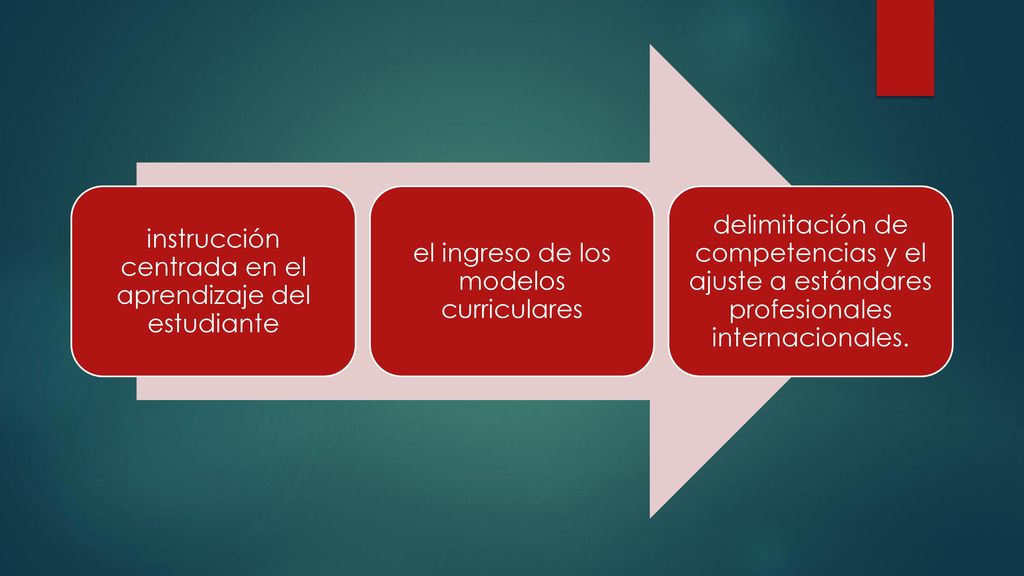 instrucción centrada en el aprendizaje del estudiante

el ingreso de los modelos curriculares

delimitación de competencias y el ajuste a estándares profesionales internacionales.